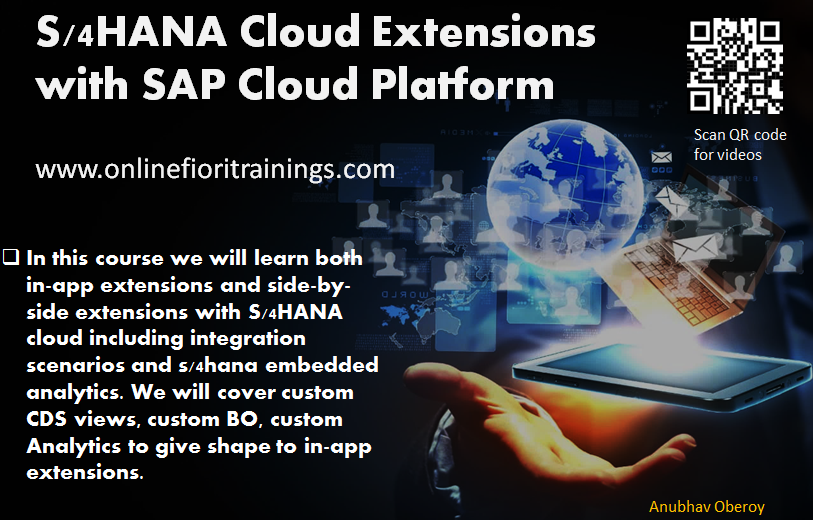 S/4HANA Cloud Extensions with SAP Cloud Platform

Scan QR code for videos

www.onlinefioritrainings.com

❑ In this course we will learn both in-app extensions and side-by-side extensions with S/4HANA cloud including integration scenarios and s/4hana embedded analytics. We will cover custom CDS views, custom BO, custom Analytics to give shape to in-app extensions.

Anubhav Oberoy